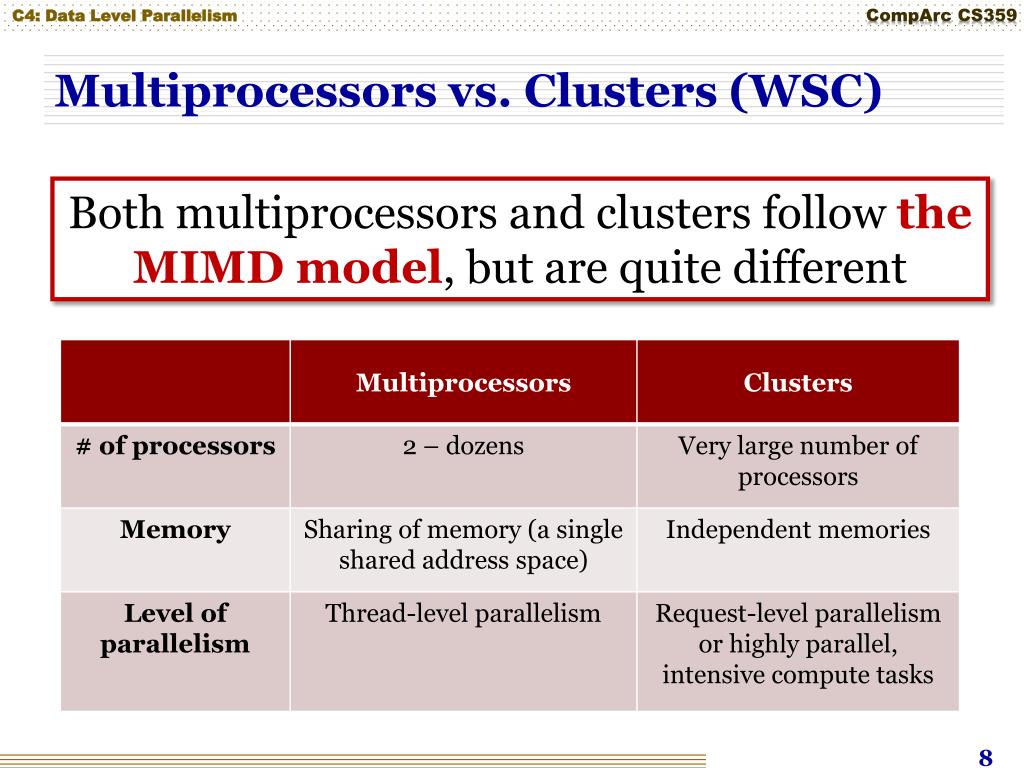 C4: Data Level Parallelism

CompArc CS359

Multiprocessors vs. Clusters (WSC)

Both multiprocessors and clusters follow the MIMD model, but are quite different

| | Multiprocessors | Clusters |
|---|---|---|
| # of processors | 2 – dozens | Very large number of processors |
| Memory | Sharing of memory (a single shared address space) | Independent memories |
| Level of parallelism | Thread-level parallelism | Request-level parallelism or highly parallel, intensive compute tasks |

8